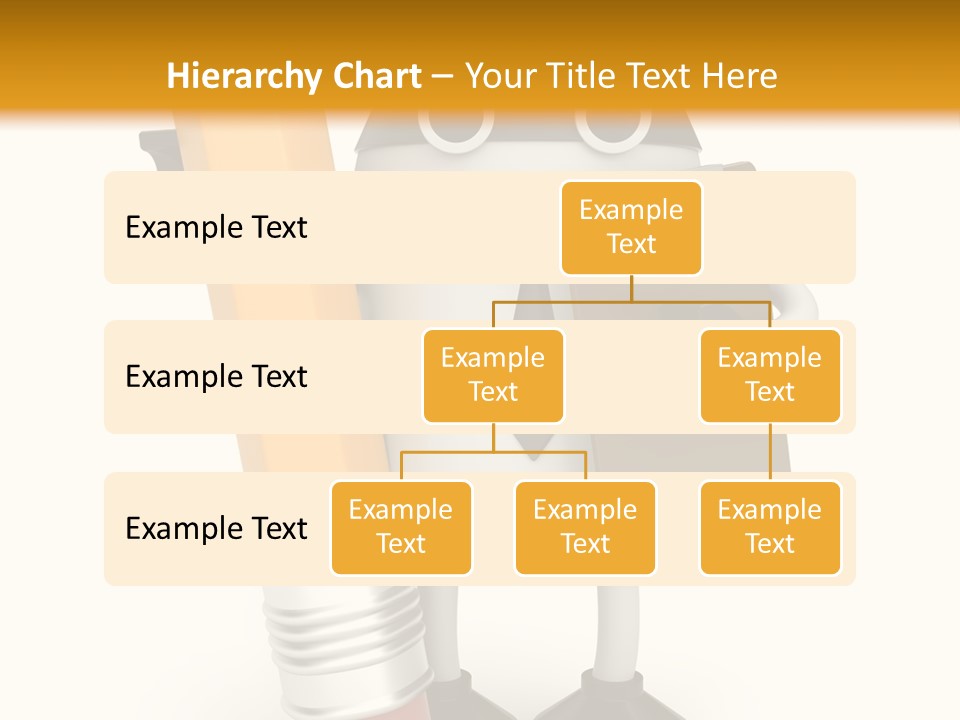 Hierarchy Chart – Your Title Text Here

Example Text

Example Text

Example Text

Example Text

Example Text

Example Text

Example Text

Example Text

Example Text